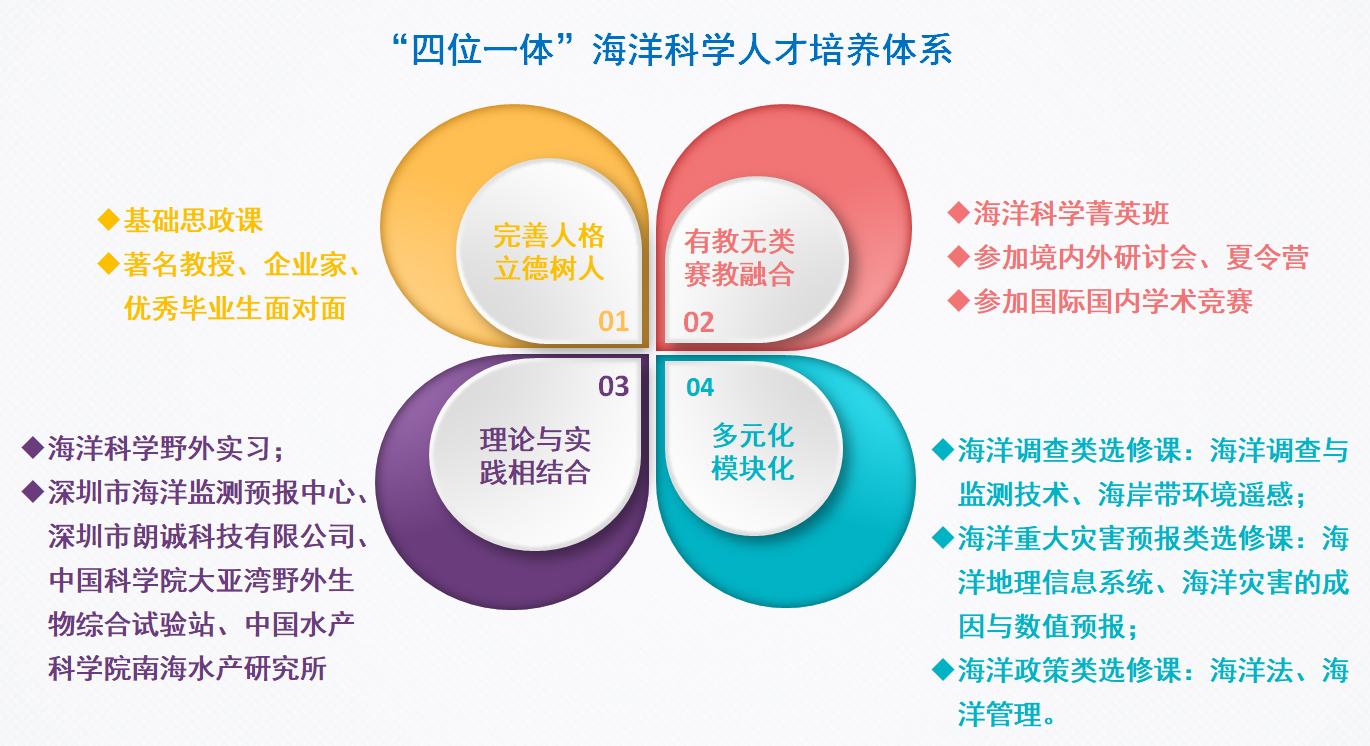 “四位一体”海洋科学人才培养体系

◆基础思政课
◆著名教授、企业家、优秀毕业生面对面

完善人格
立德树人
01

有教无类
赛教融合
02

◆海洋科学菁英班
◆参加境内外研讨会、夏令营
◆参加国际国内学术竞赛

03
理论与实践相结合

04
多元化
模块化

◆海洋科学野外实习；
◆深圳市海洋监测预报中心、深圳市朗诚科技有限公司、中国科学院大亚湾野外生物综合试验站、中国水产科学院南海水产研究所

◆海洋调查类选修课：海洋调查与监测技术、海岸带环境遥感；
◆海洋重大灾害预报类选修课：海洋地理信息系统、海洋灾害的成因与数值预报；
◆海洋政策类选修课：海洋法、海洋管理。